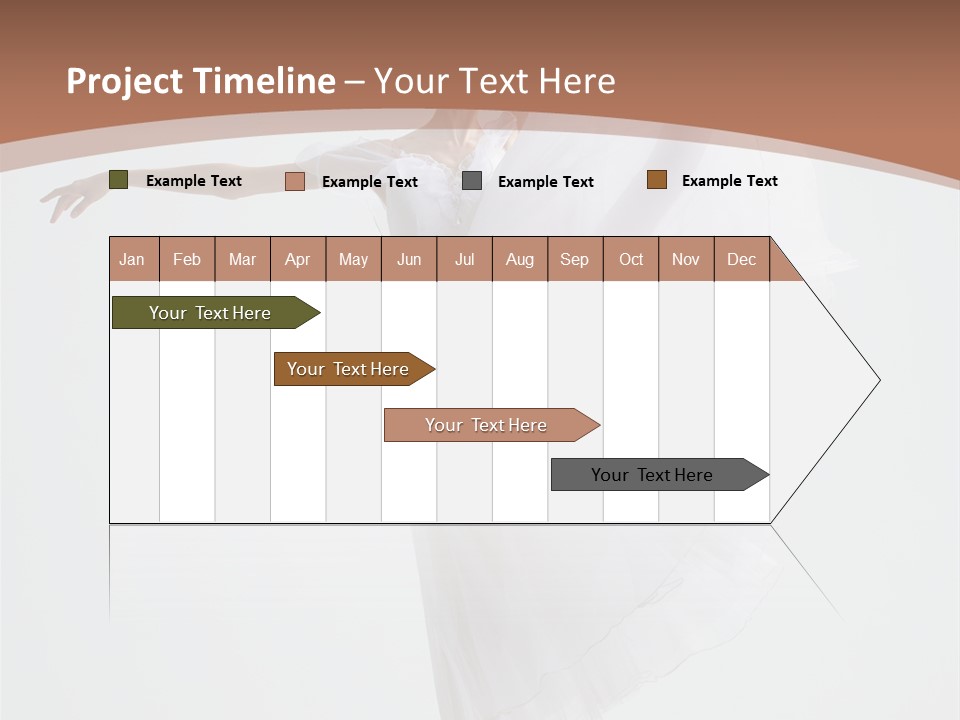 Project Timeline – Your Text Here

Example Text
Example Text
Example Text
Example Text

| Jan | Feb | Mar | Apr | May | Jun | Jul | Aug | Sep | Oct | Nov | Dec |
|---|---|---|---|---|---|---|---|---|---|---|---|

Your Text Here

Your Text Here

Your Text Here

Your Text Here